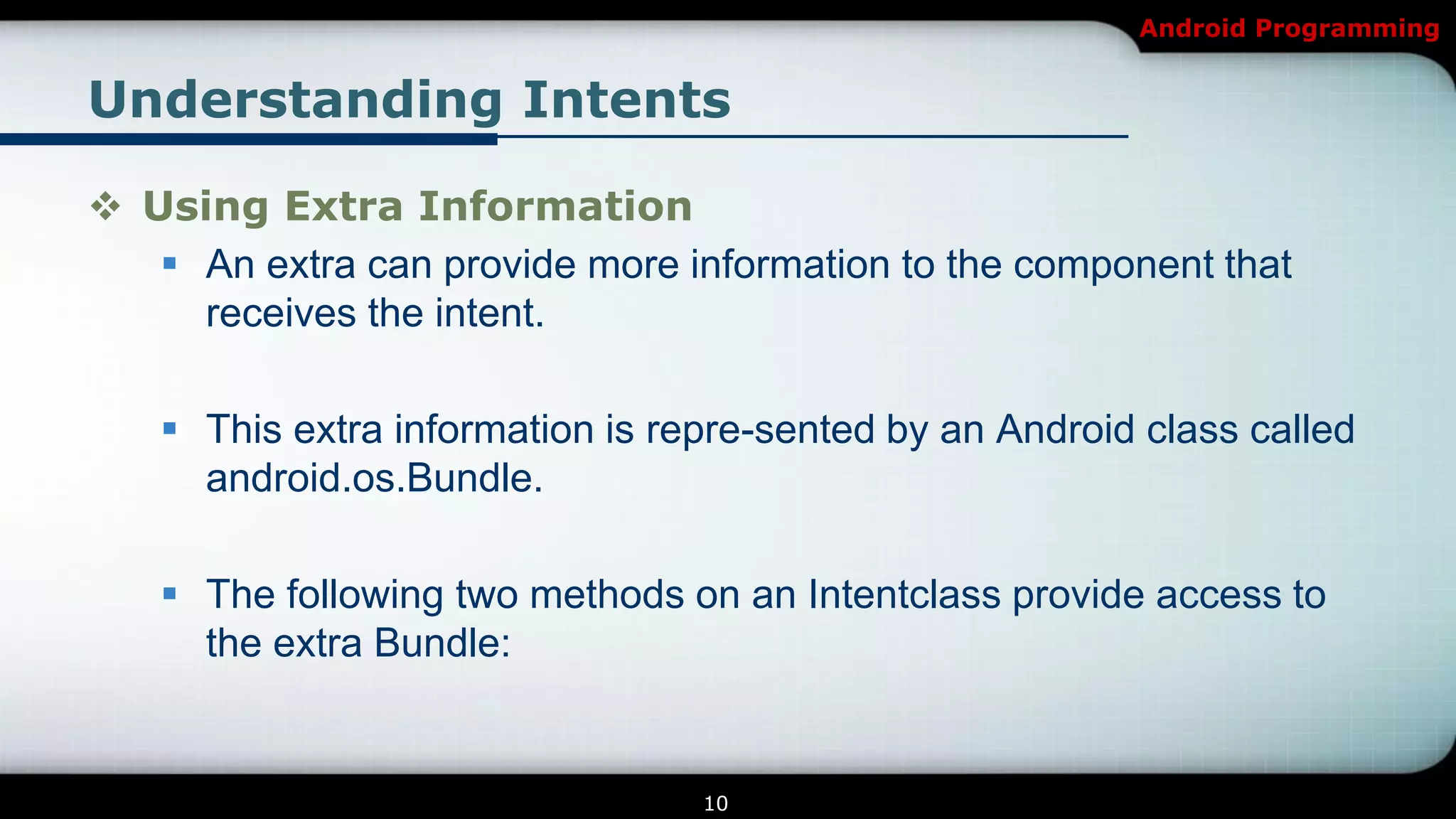 Android Programming

Understanding Intents

❖ Using Extra Information

▪ An extra can provide more information to the component that receives the intent.

▪ This extra information is repre-sented by an Android class called android.os.Bundle.

▪ The following two methods on an Intentclass provide access to the extra Bundle:

10